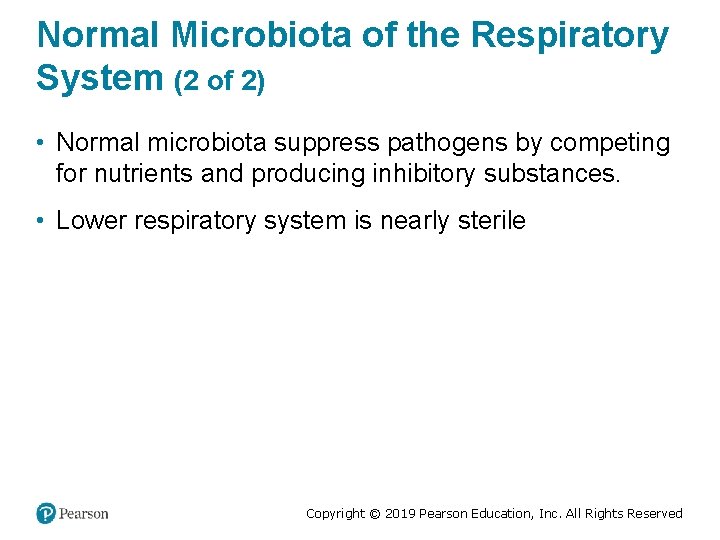 Normal Microbiota of the Respiratory System (2 of 2)

• Normal microbiota suppress pathogens by competing for nutrients and producing inhibitory substances.

• Lower respiratory system is nearly sterile

Pearson

Copyright © 2019 Pearson Education, Inc. All Rights Reserved